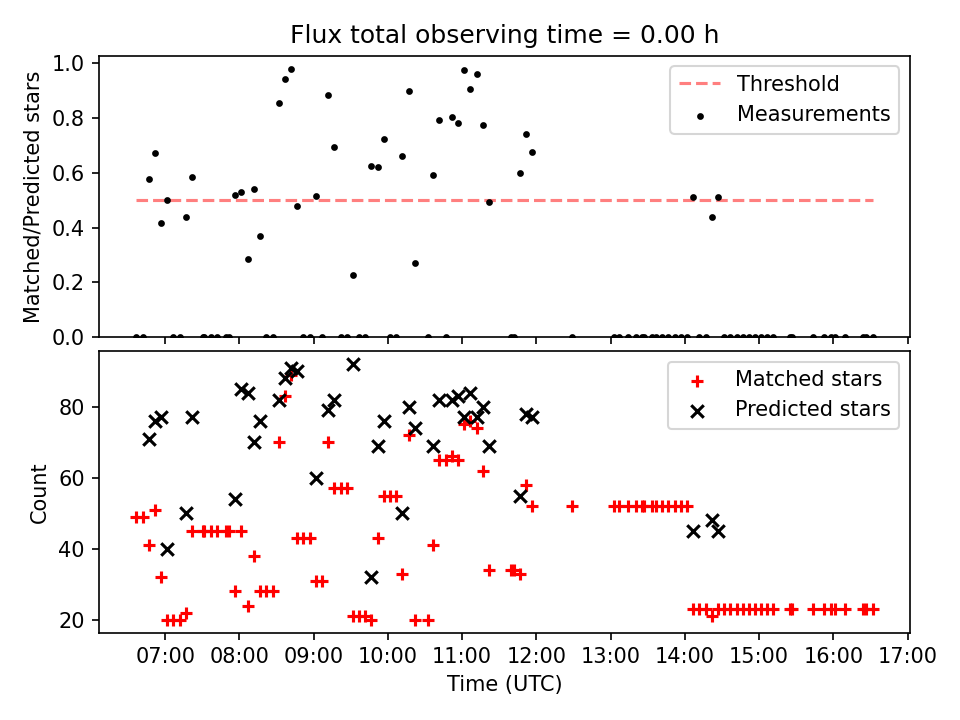 Flux total observing time = 0.00 h

Matched/Predicted stars

1.0
0.8
0.6
0.4
0.2
0.0

Threshold
Measurements

Count

80
60
40
20

Matched stars
Predicted stars

07:00 08:00 09:00 10:00 11:00 12:00 13:00 14:00 15:00 16:00 17:00

Time (UTC)